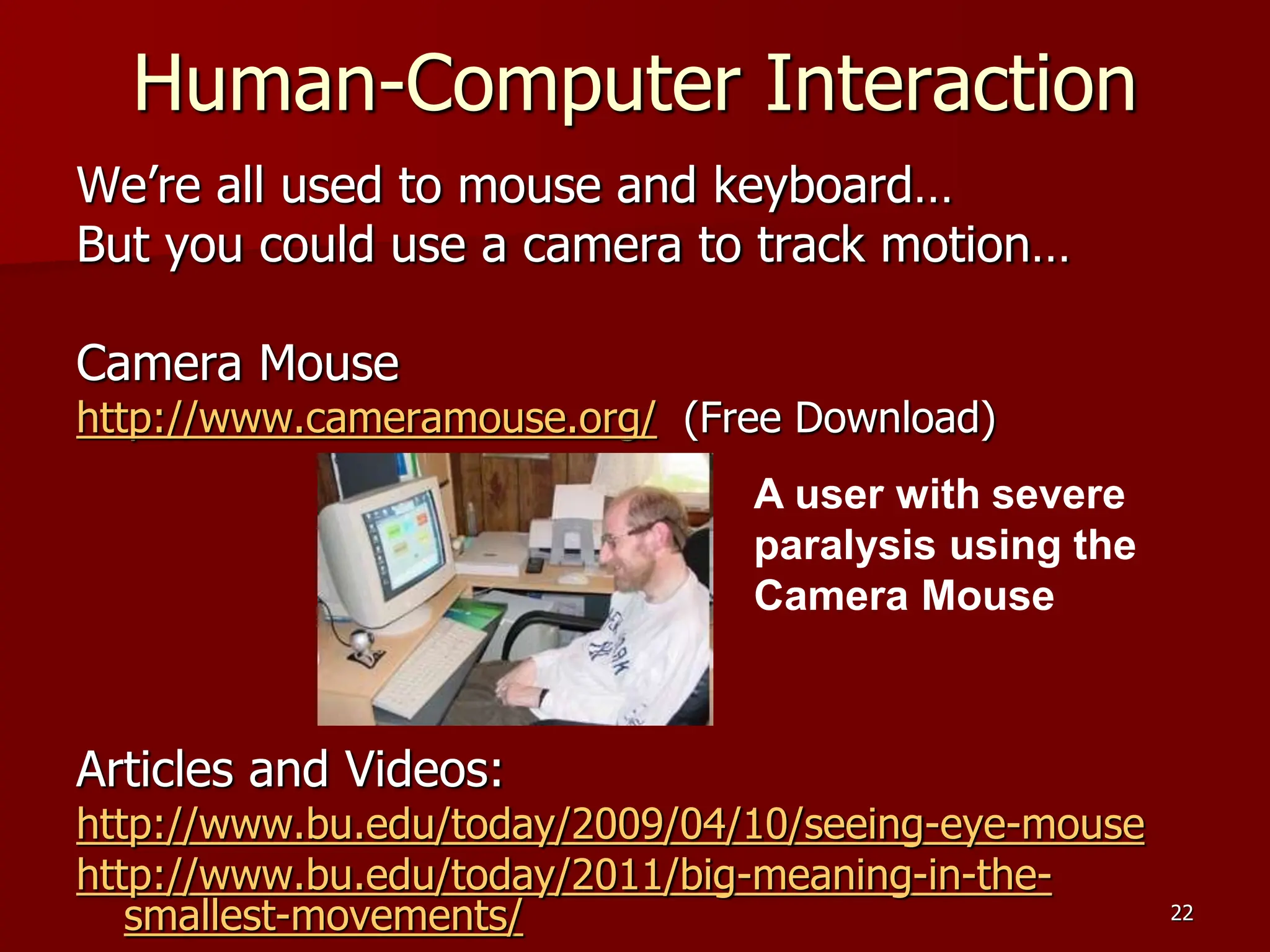 Human-Computer Interaction

We're all used to mouse and keyboard…
But you could use a camera to track motion…

Camera Mouse
http://www.cameramouse.org/ (Free Download)

A user with severe paralysis using the Camera Mouse

Articles and Videos:
http://www.bu.edu/today/2009/04/10/seeing-eye-mouse
http://www.bu.edu/today/2011/big-meaning-in-the-smallest-movements/

22